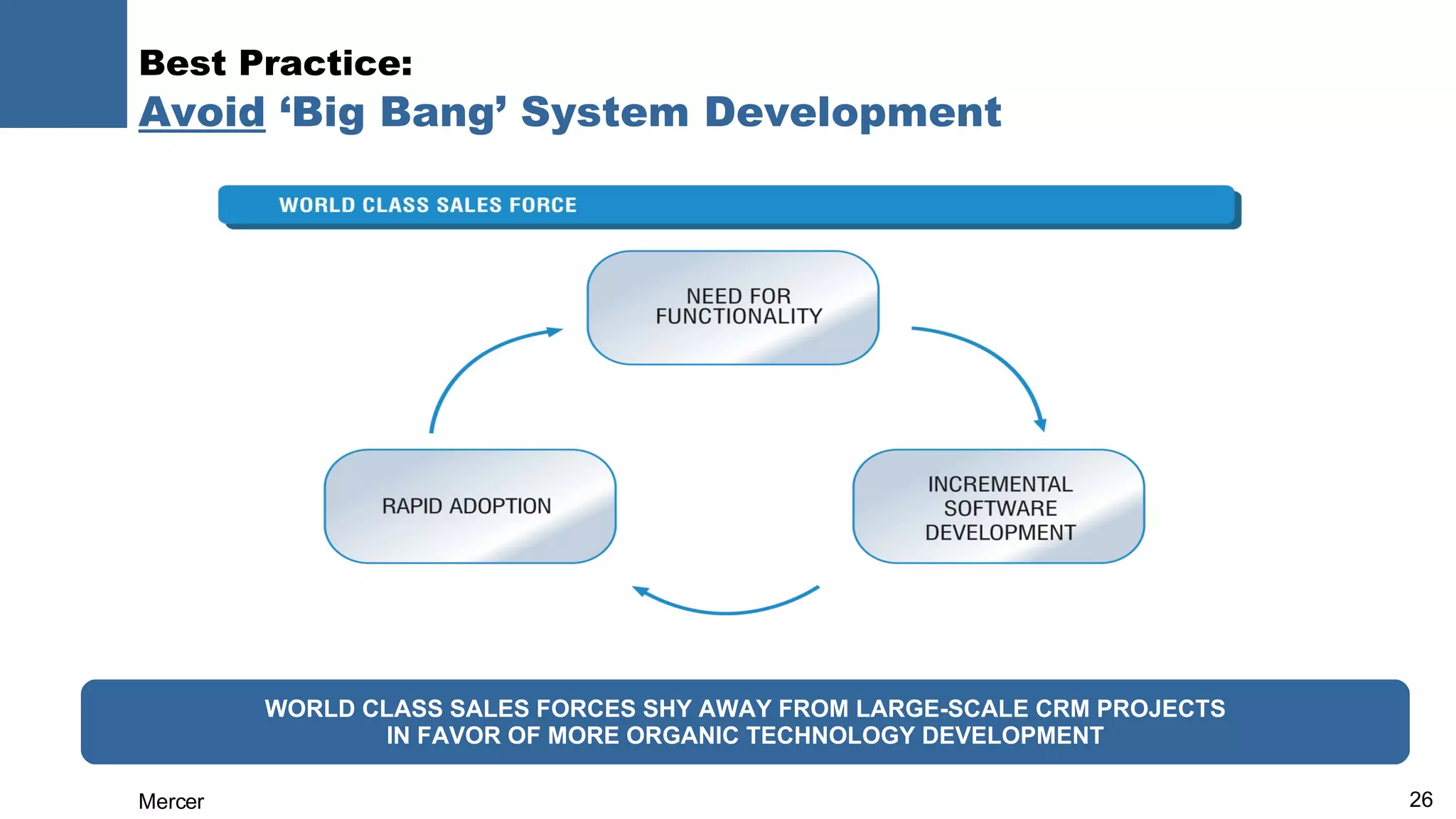 Best Practice:
Avoid ‘Big Bang’ System Development

WORLD CLASS SALES FORCE

NEED FOR FUNCTIONALITY

INCREMENTAL SOFTWARE DEVELOPMENT

RAPID ADOPTION

WORLD CLASS SALES FORCES SHY AWAY FROM LARGE-SCALE CRM PROJECTS IN FAVOR OF MORE ORGANIC TECHNOLOGY DEVELOPMENT

Mercer

26